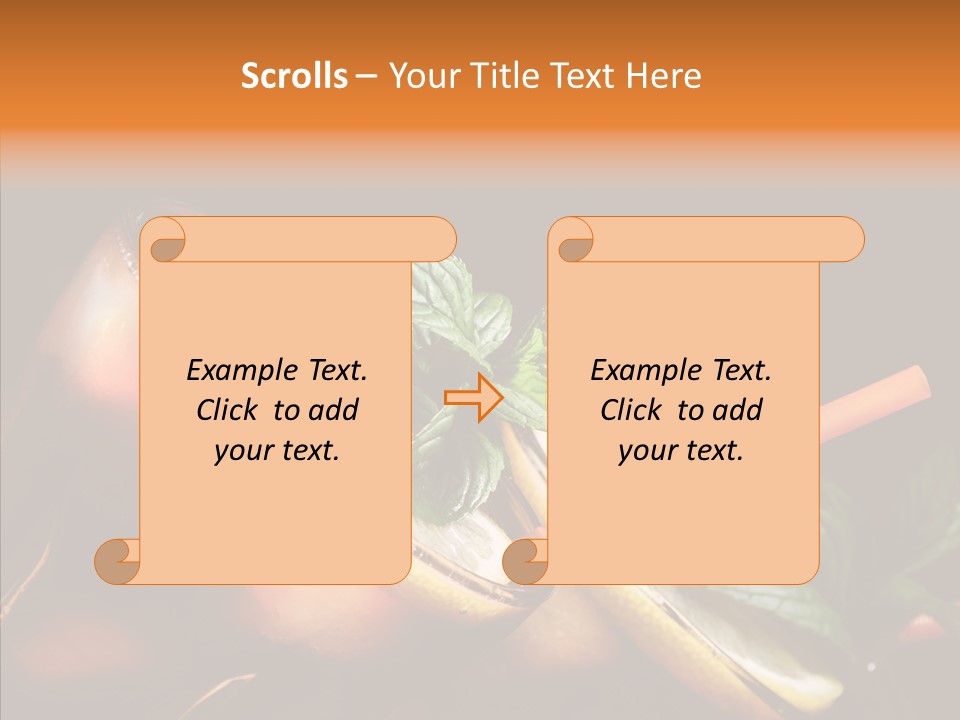 Scrolls – Your Title Text Here

Example Text. Click to add your text.

Example Text. Click to add your text.